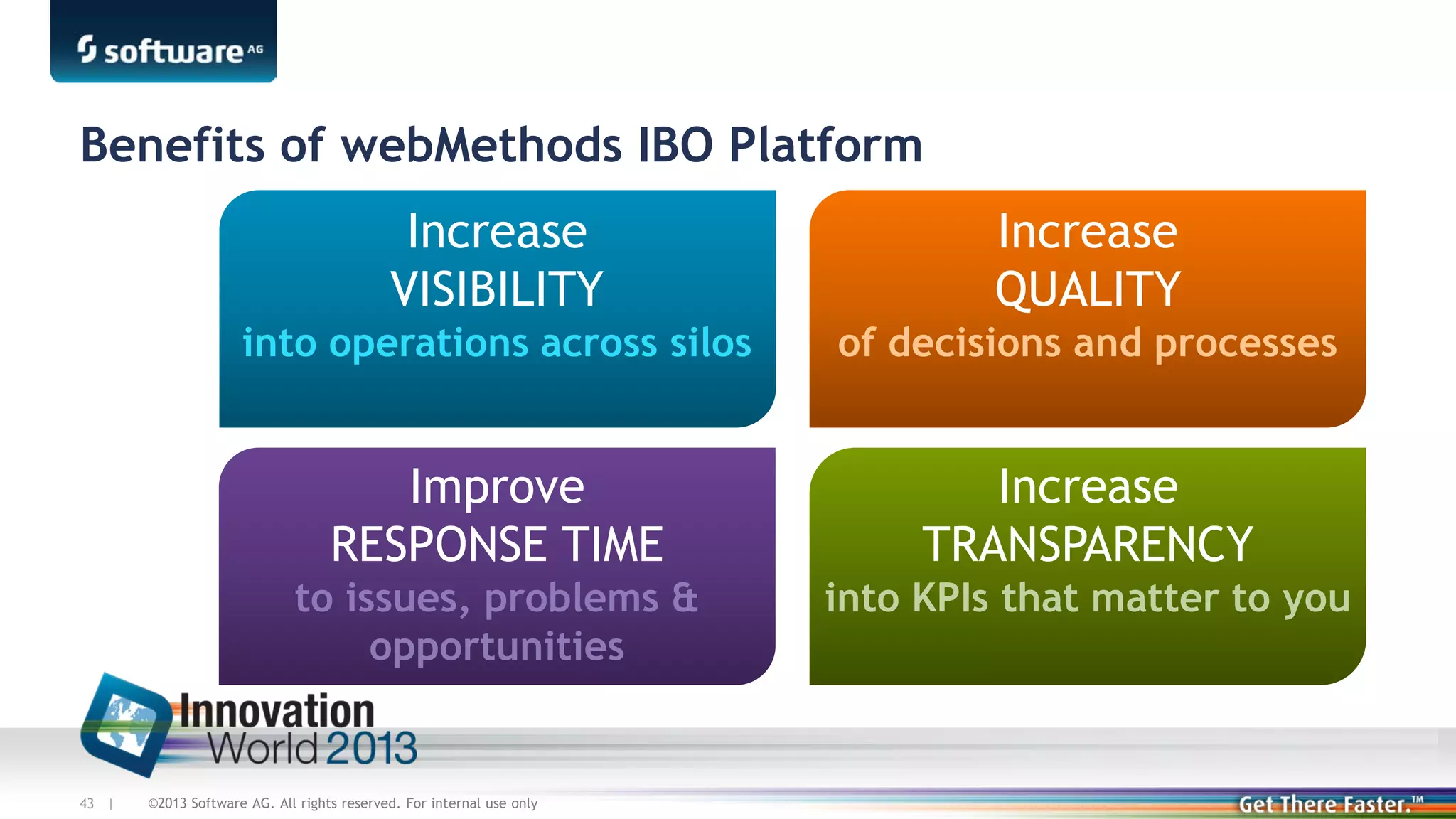 software AG

Benefits of webMethods IBO Platform

Increase
VISIBILITY
into operations across silos

Increase
QUALITY
of decisions and processes

Improve
RESPONSE TIME
to issues, problems & opportunities

Increase
TRANSPARENCY
into KPIs that matter to you

Innovation World 2013

43 | ©2013 Software AG. All rights reserved. For internal use only

Get There Faster.™